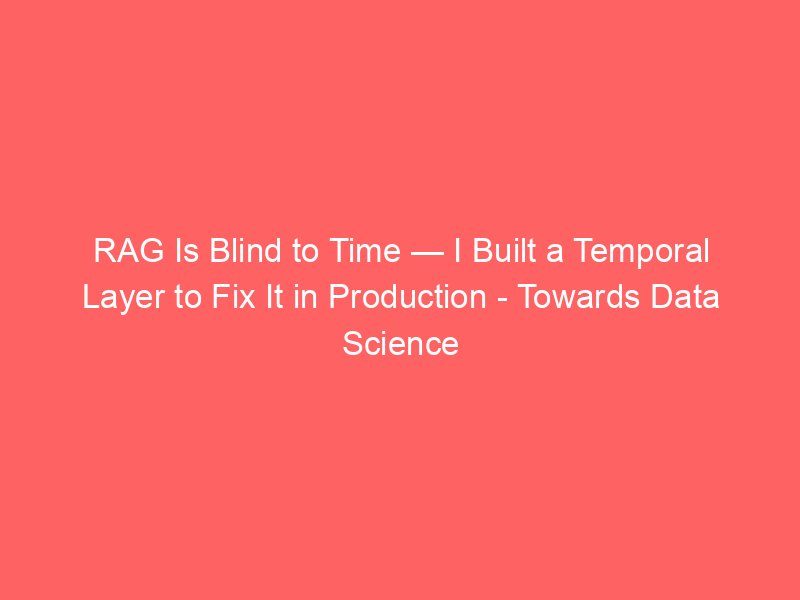 RAG Is Blind to Time — I Built a Temporal Layer to Fix It in Production - Towards Data Science